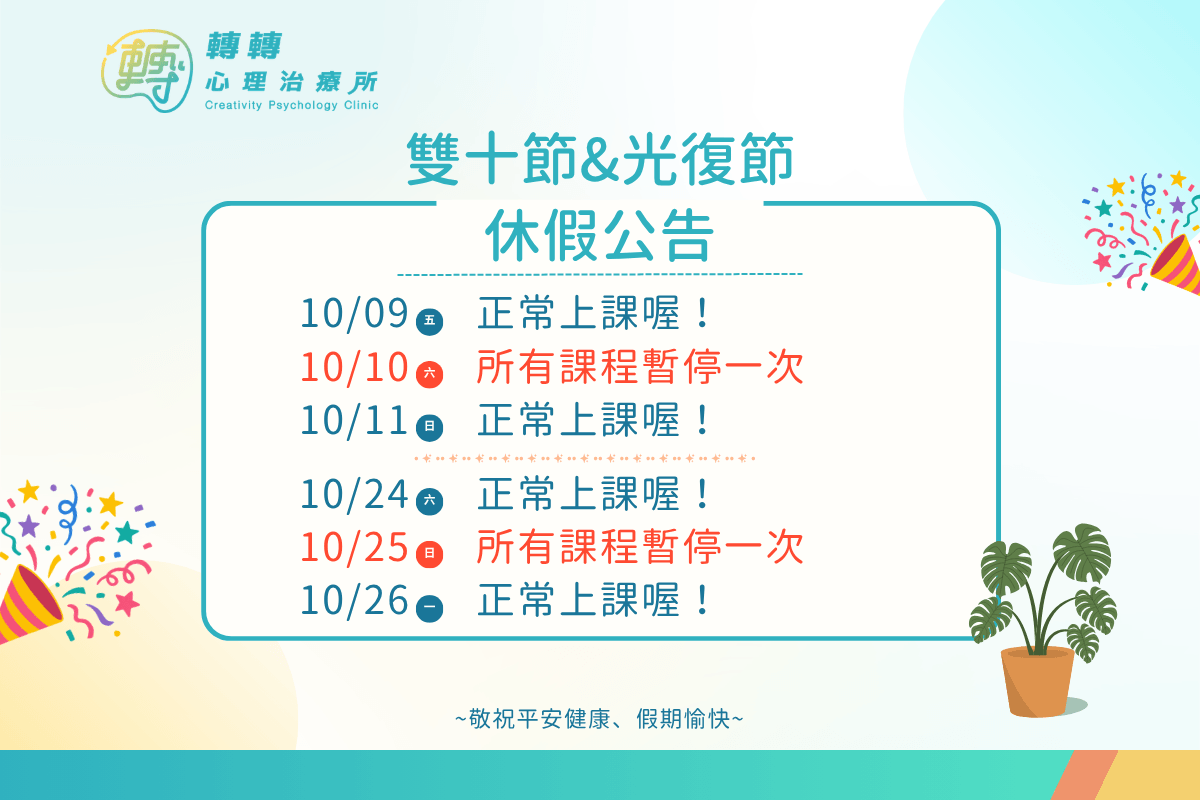 轉

轉轉
心理治療所
Creativity Psychology Clinic

雙十節&光復節
休假公告

10/09 五 正常上課喔！
10/10 六 所有課程暫停一次
10/11 日 正常上課喔！

10/24 六 正常上課喔！
10/25 日 所有課程暫停一次
10/26 一 正常上課喔！

~敬祝平安健康、假期愉快~